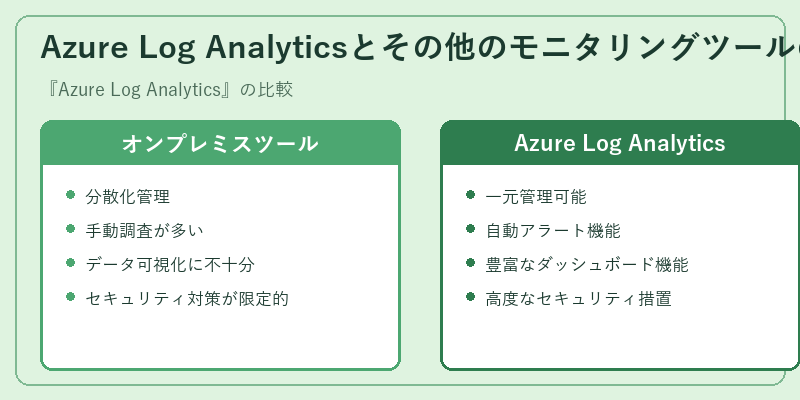 Azure Log Analyticsとその他のモニタリングツール

『Azure Log Analytics』の比較

オンプレミスツール

- 分散化管理
- 手動調査が多い
- データ可視化に不十分
- セキュリティ対策が限定的

Azure Log Analytics

- 一元管理可能
- 自動アラート機能
- 豊富なダッシュボード機能
- 高度なセキュリティ措置